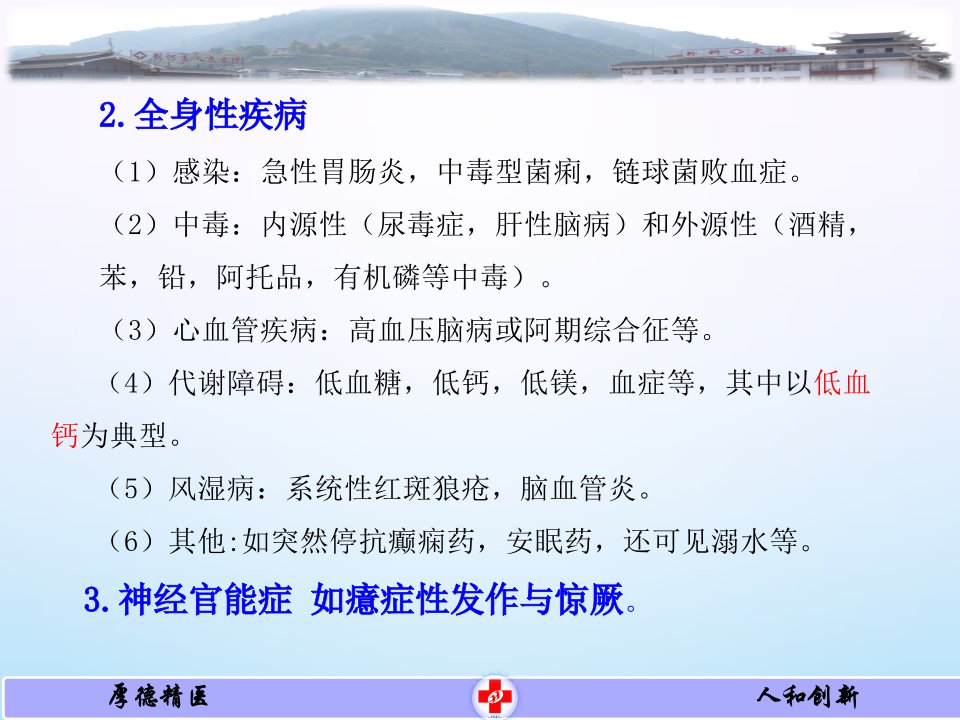 2.全身性疾病

（1）感染：急性胃肠炎，中毒型菌痢，链球菌败血症。

（2）中毒：内源性（尿毒症，肝性脑病）和外源性（酒精，苯，铅，阿托品，有机磷等中毒）。

（3）心血管疾病：高血压脑病或阿期综合征等。

（4）代谢障碍：低血糖，低钙，低镁，血症等，其中以低血钙为典型。

（5）风湿病：系统性红斑狼疮，脑血管炎。

（6）其他:如突然停抗癫痫药，安眠药，还可见溺水等。

3.神经官能症 如癔症性发作与惊厥。

厚德精医

人和创新